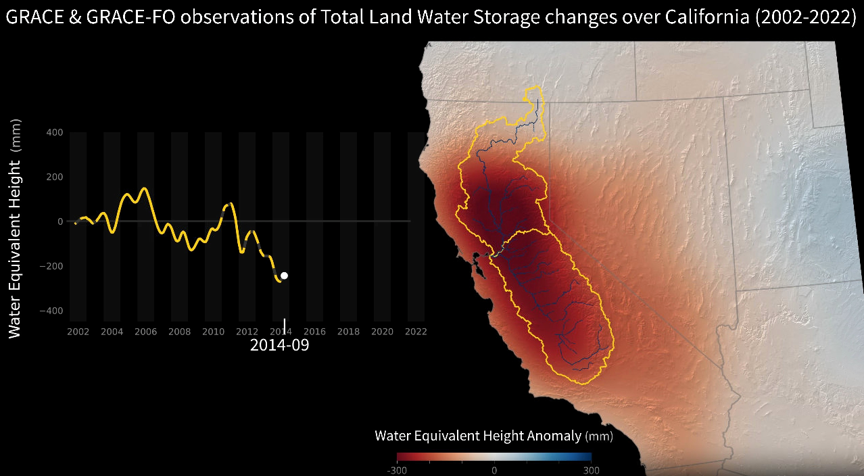 GRACE & GRACE-FO observations of Total Land Water Storage changes over California (2002-2022)

Water Equivalent Height (mm)

400
200
0
-200
-400

2002 2004 2006 2008 2010 2012 2014 2016 2018 2020 2022

2014-09

Water Equivalent Height Anomaly (mm)

-300 0 300